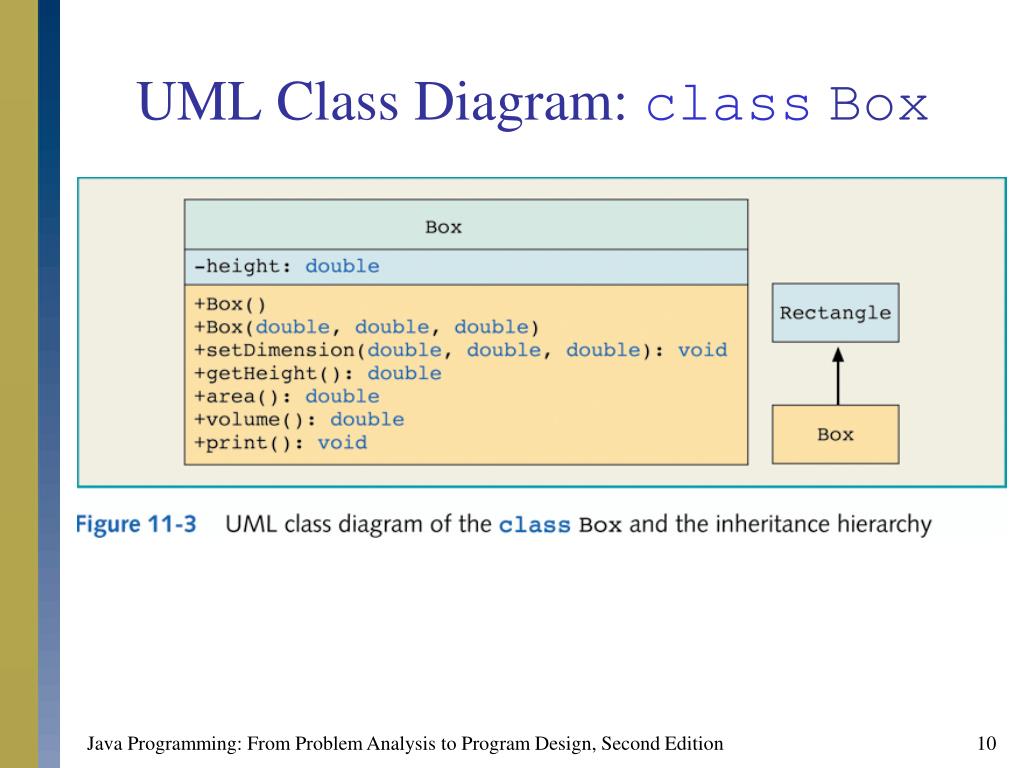 UML Class Diagram: class Box

Box

-height: double

+Box()
+Box(double, double, double)
+setDimension(double, double, double): void
+getHeight(): double
+area(): double
+volume(): double
+print(): void

Rectangle

Box

Figure 11-3 UML class diagram of the class Box and the inheritance hierarchy

Java Programming: From Problem Analysis to Program Design, Second Edition

10